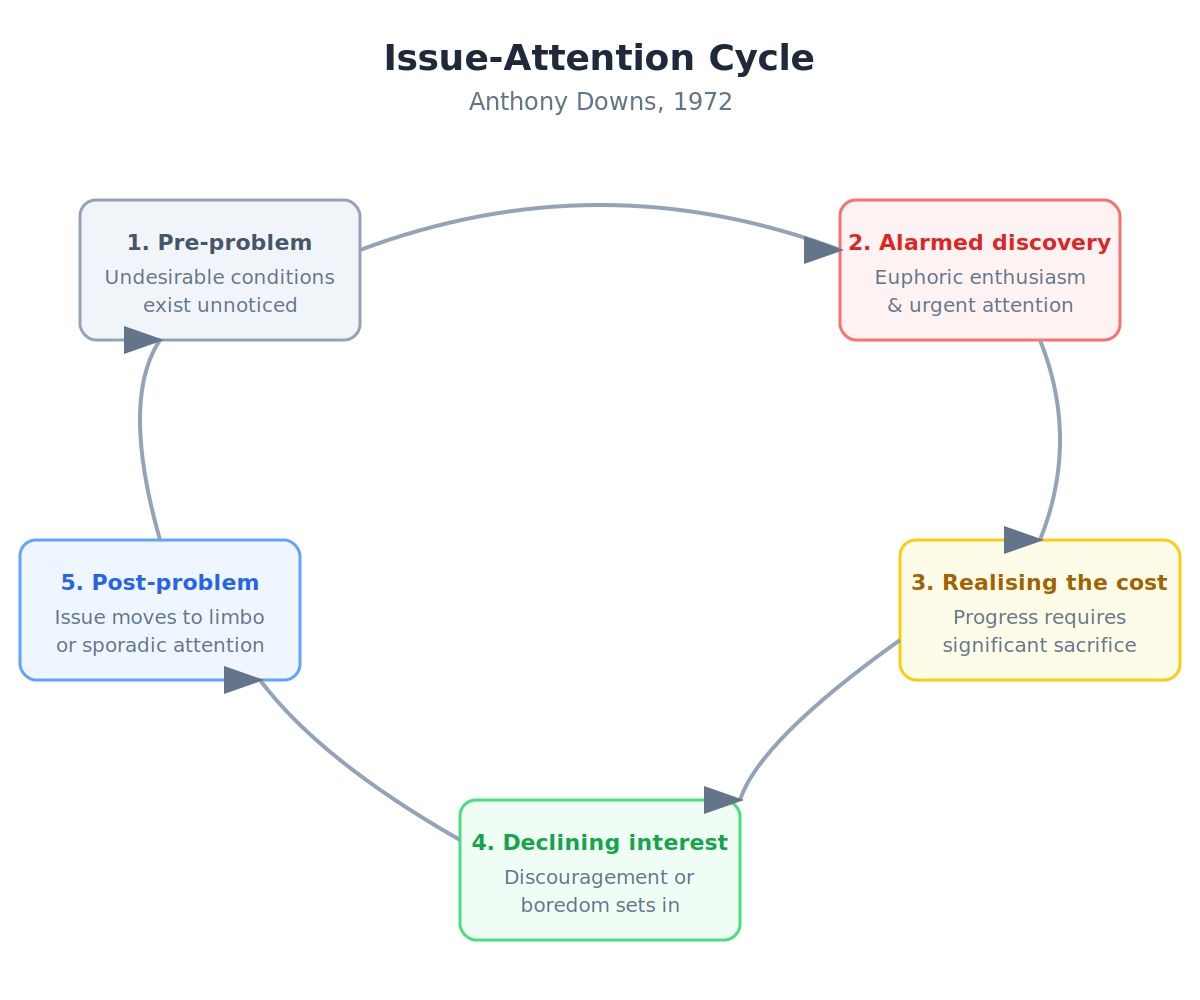 Issue-Attention Cycle
Anthony Downs, 1972

1. Pre-problem
Undesirable conditions exist unnoticed

2. Alarmed discovery
Euphoric enthusiasm & urgent attention

3. Realising the cost
Progress requires significant sacrifice

4. Declining interest
Discouragement or boredom sets in

5. Post-problem
Issue moves to limbo or sporadic attention